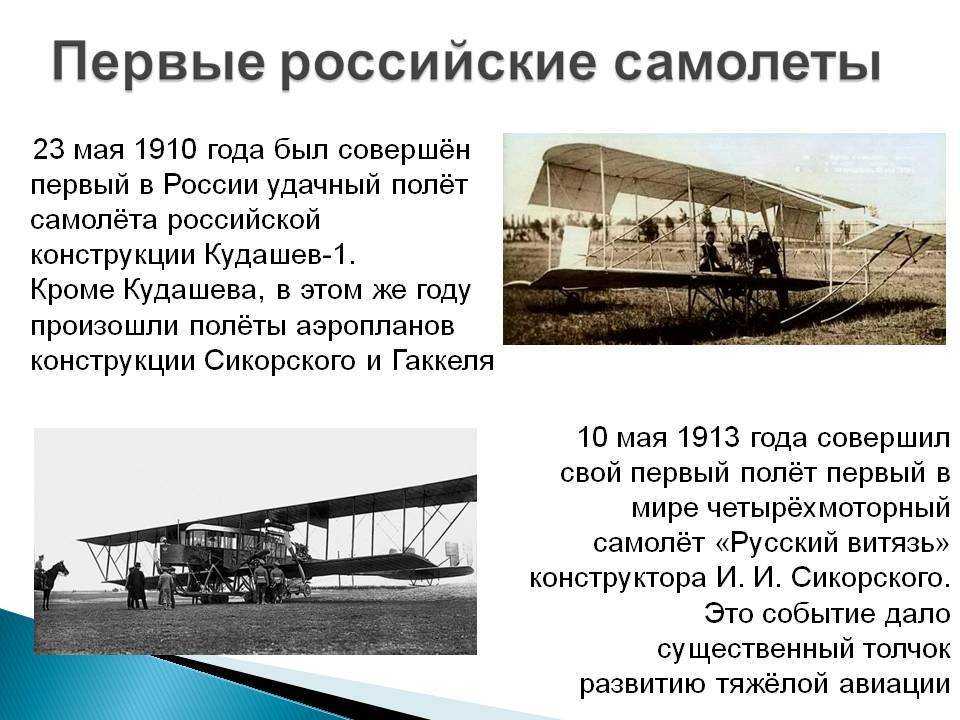 Первые российские самолеты

23 мая 1910 года был совершён первый в России удачный полёт самолёта российской конструкции Кудашев-1. Кроме Кудашева, в этом же году произошли полёты аэропланов конструкции Сикорского и Гаккеля

10 мая 1913 года совершил свой первый полёт первый в мире четырёхмоторный самолёт «Русский витязь» конструктора И. И. Сикорского. Это событие дало существенный толчок развитию тяжёлой авиации